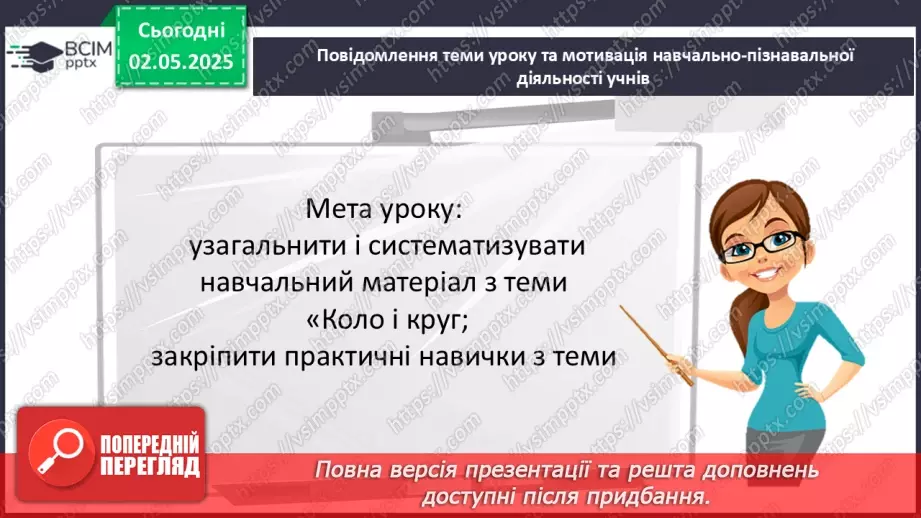 ВСІМ pptx

Сьогодні 02.05.2025

Повідомлення теми уроку та мотивація навчально-пізнавальної діяльності учнів

Мета уроку:
узагальнити і систематизувати навчальний матеріал з теми «Коло і круг;
закріпити практичні навички з теми

ПОПЕРЕДНІЙ ПЕРЕГЛЯД

Повна версія презентації та решта доповнень доступні після придбання.

https://vsimpptx.com